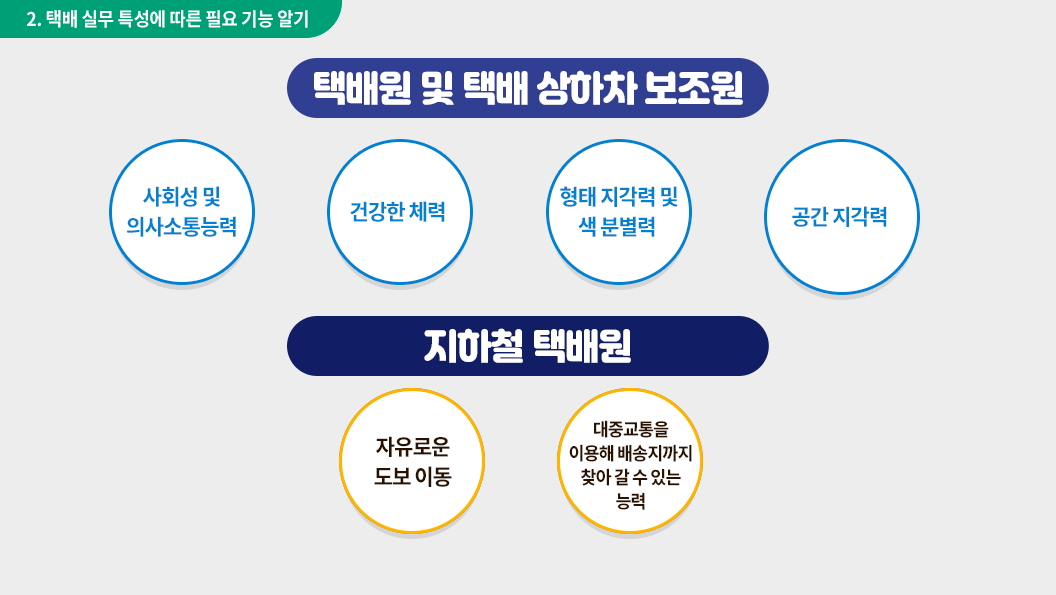 2. 택배 실무 특성에 따른 필요 기능 알기

택배원 및 택배 상하차 보조원

사회성 및 의사소통능력

건강한 체력

형태 지각력 및 색 분별력

공간 지각력

지하철 택배원

자유로운 도보 이동

대중교통을 이용해 배송지까지 찾아 갈 수 있는 능력